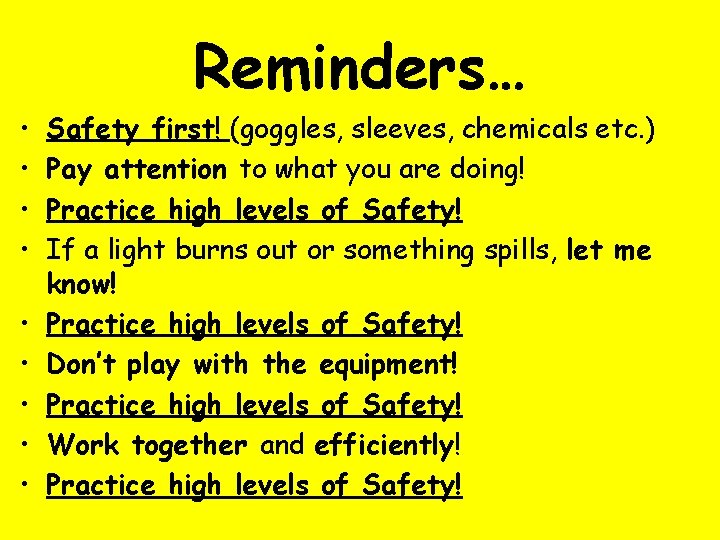 Reminders…

• Safety first! (goggles, sleeves, chemicals etc.)
• Pay attention to what you are doing!
• Practice high levels of Safety!
• If a light burns out or something spills, let me know!
• Practice high levels of Safety!
• Don't play with the equipment!
• Practice high levels of Safety!
• Work together and efficiently!
• Practice high levels of Safety!